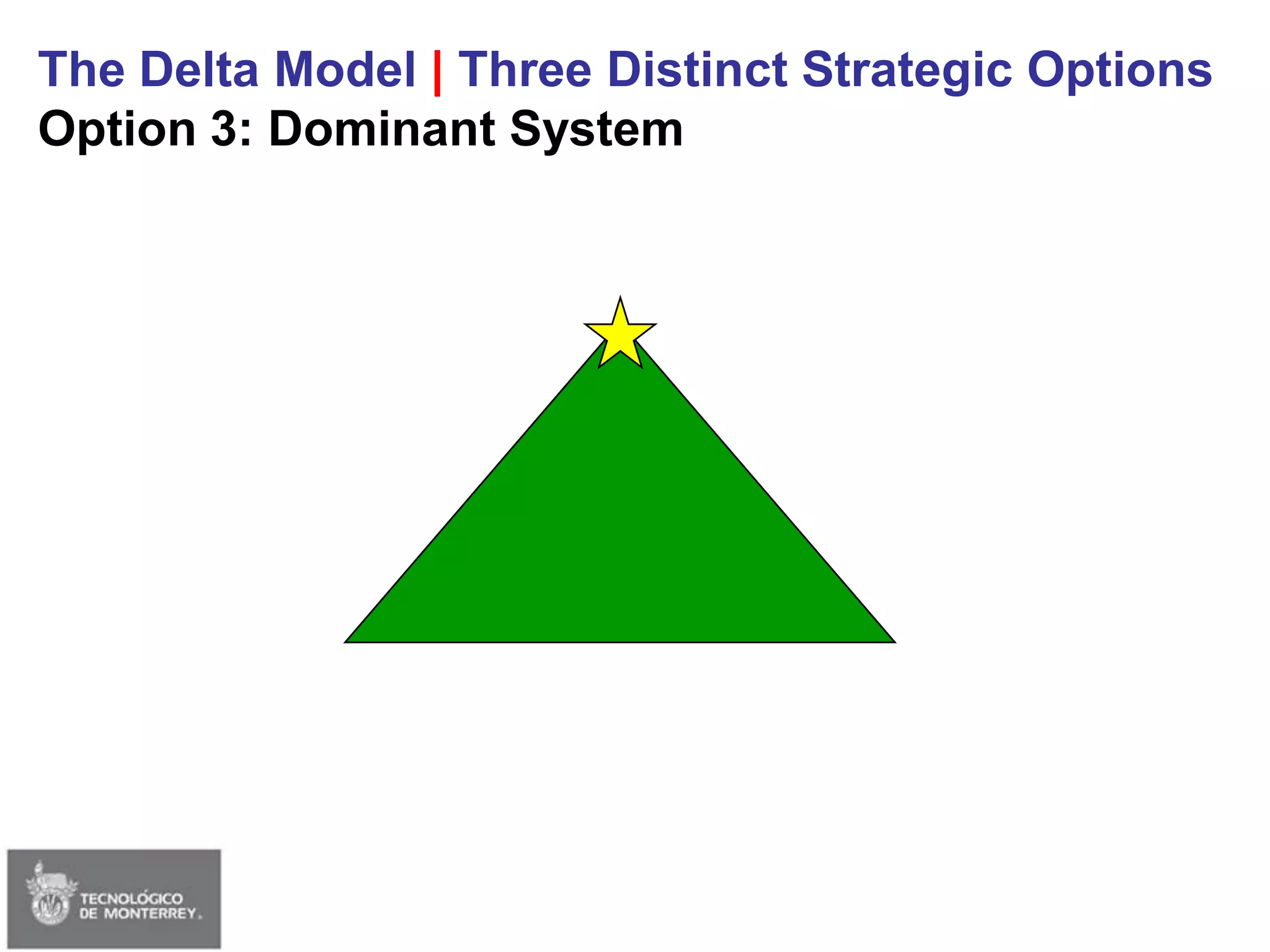 The Delta Model | Three Distinct Strategic Options
Option 3: Dominant System

TECNOLÓGICO
DE MONTERREY.